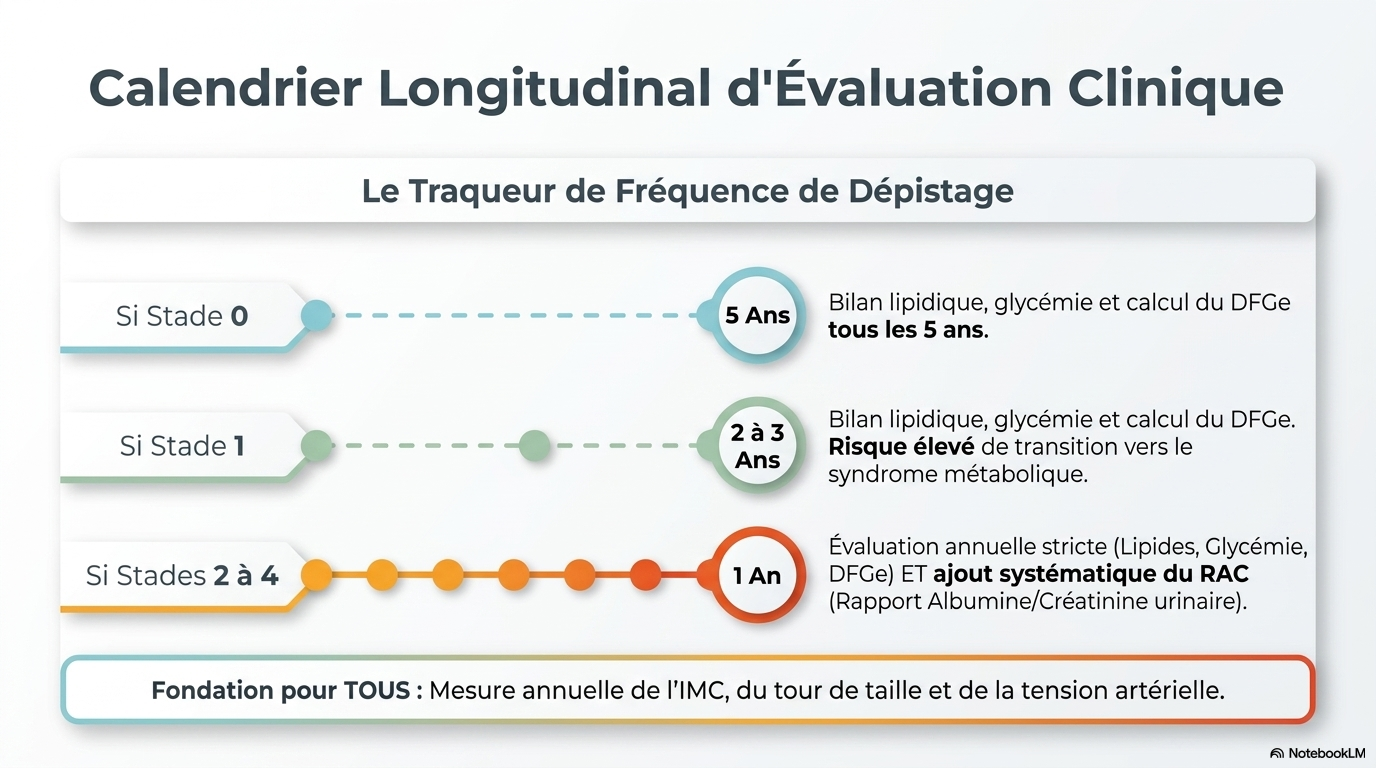 Calendrier Longitudinal d'Évaluation Clinique

Le Traqueur de Fréquence de Dépistage

Si Stade 0

5 Ans

Bilan lipidique, glycémie et calcul du DFGe tous les 5 ans.

Si Stade 1

2 à 3 Ans

Bilan lipidique, glycémie et calcul du DFGe. Risque élevé de transition vers le syndrome métabolique.

Si Stades 2 à 4

1 An

Évaluation annuelle stricte (Lipides, Glycémie, DFGe) ET ajout systématique du RAC (Rapport Albumine/Créatinine urinaire).

Fondation pour TOUS : Mesure annuelle de l'IMC, du tour de taille et de la tension artérielle.

NotebookLM